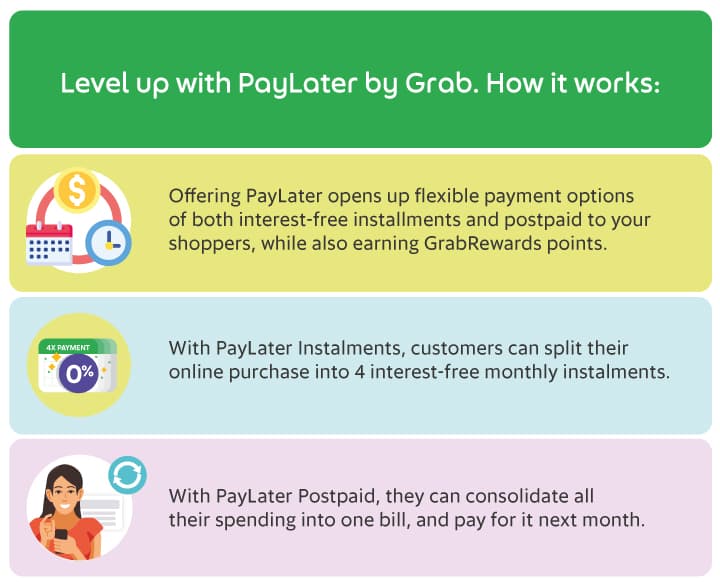 Level up with PayLater by Grab. How it works:

$

Offering PayLater opens up flexible payment options of both interest-free installments and postpaid to your shoppers, while also earning GrabRewards points.

4X PAYMENT

0%

With PayLater Instalments, customers can split their online purchase into 4 interest-free monthly instalments.

With PayLater Postpaid, they can consolidate all their spending into one bill, and pay for it next month.